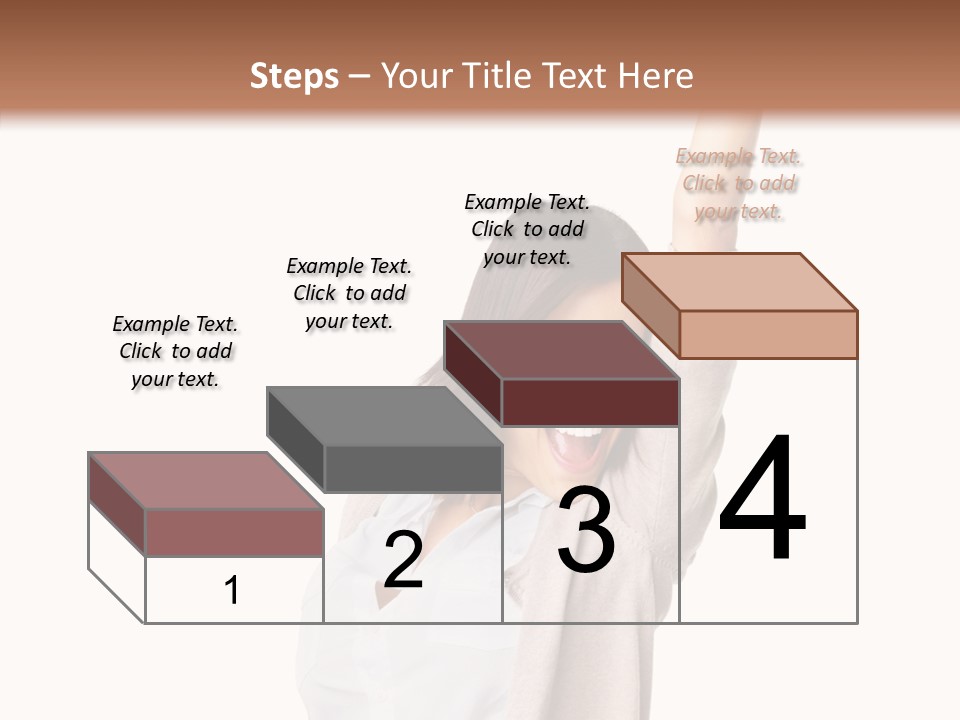 Steps – Your Title Text Here

Example Text. Click to add your text.

Example Text. Click to add your text.

Example Text. Click to add your text.

Example Text. Click to add your text.

1

2

3

4